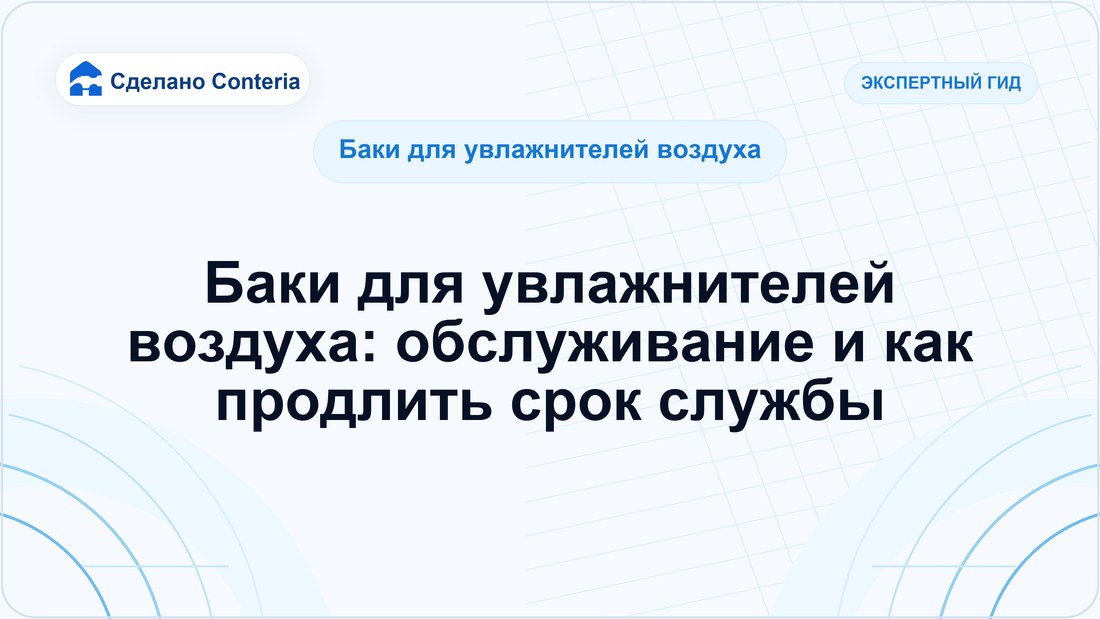 Сделано Conteria

ЭКСПЕРТНЫЙ ГИД

Баки для увлажнителей воздуха

Баки для увлажнителей воздуха: обслуживание и как продлить срок службы